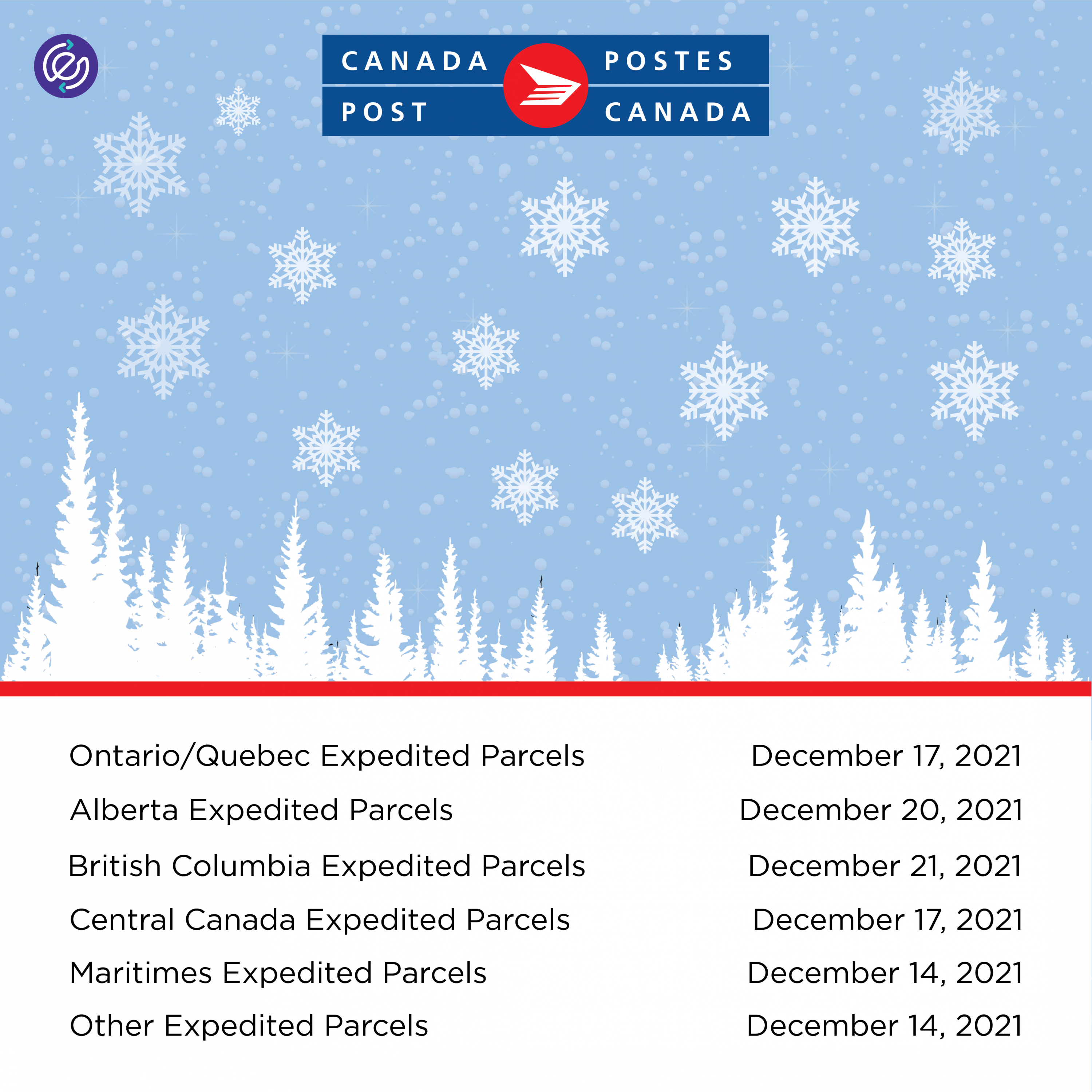 CANADA POST POSTES CANADA

| | |
|---|---|
| Ontario/Quebec Expedited Parcels | December 17, 2021 |
| Alberta Expedited Parcels | December 20, 2021 |
| British Columbia Expedited Parcels | December 21, 2021 |
| Central Canada Expedited Parcels | December 17, 2021 |
| Maritimes Expedited Parcels | December 14, 2021 |
| Other Expedited Parcels | December 14, 2021 |